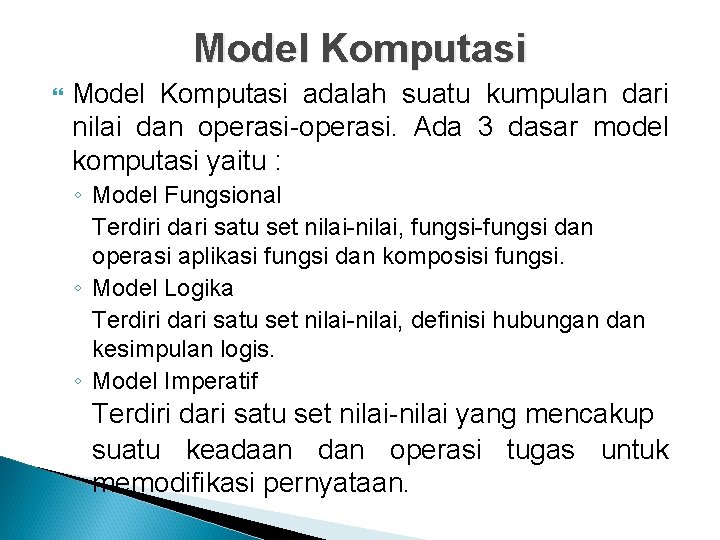 Model Komputasi

Model Komputasi adalah suatu kumpulan dari nilai dan operasi-operasi. Ada 3 dasar model komputasi yaitu :

◦ Model Fungsional

Terdiri dari satu set nilai-nilai, fungsi-fungsi dan operasi aplikasi fungsi dan komposisi fungsi.

◦ Model Logika

Terdiri dari satu set nilai-nilai, definisi hubungan dan kesimpulan logis.

◦ Model Imperatif

Terdiri dari satu set nilai-nilai yang mencakup suatu keadaan dan operasi tugas untuk memodifikasi pernyataan.